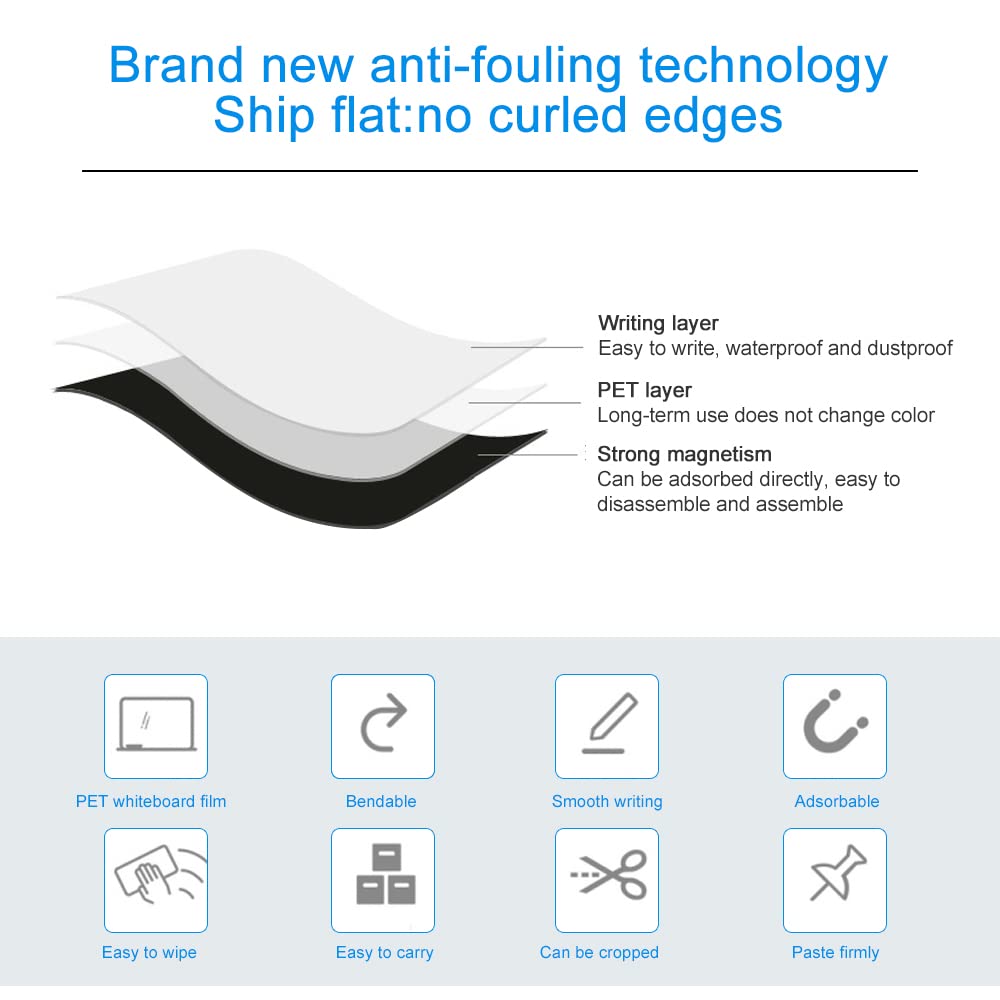 Brand new anti-fouling technology
Ship flat:no curled edges

Writing layer
Easy to write, waterproof and dustproof

PET layer
Long-term use does not change color

Strong magnetism
Can be adsorbed directly, easy to disassemble and assemble

PET whiteboard film

Bendable

Smooth writing

Adsorbable

Easy to wipe

Easy to carry

Can be cropped

Paste firmly